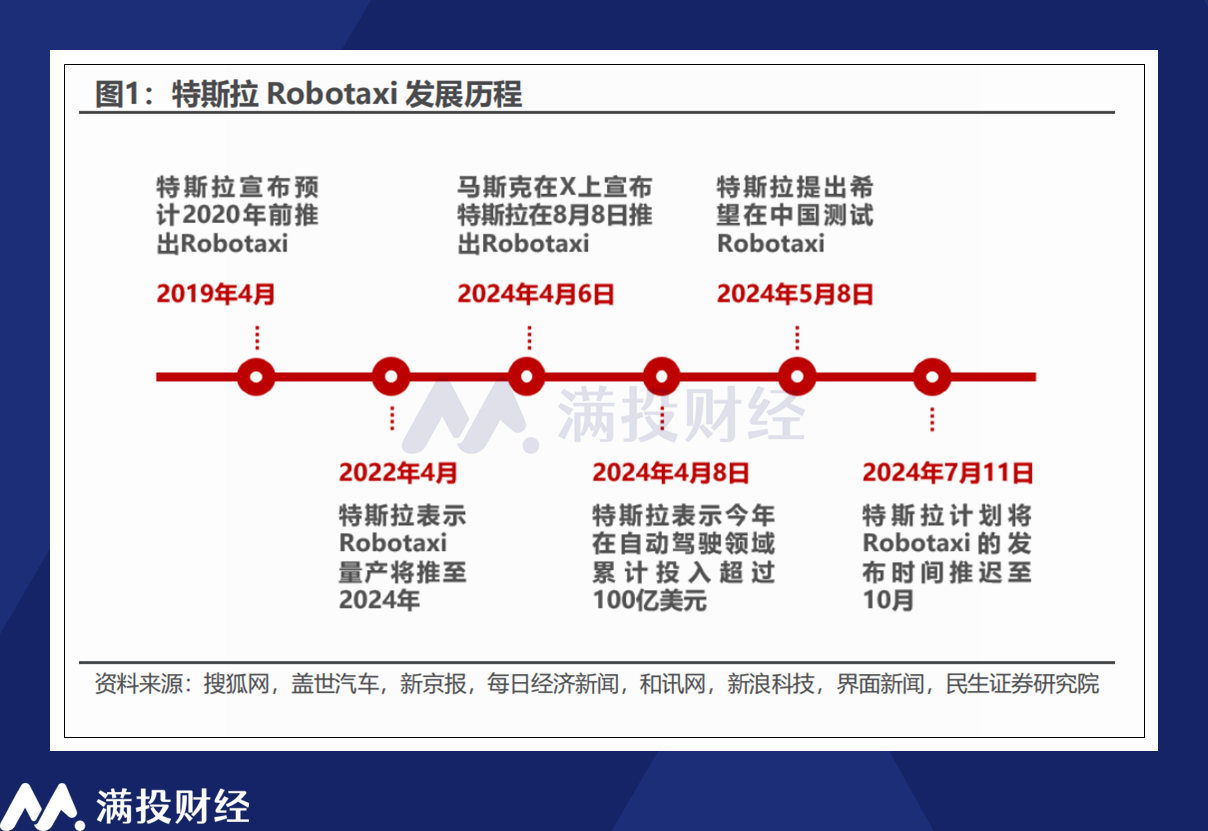 图1：特斯拉 Robotaxi 发展历程

特斯拉宣布预计2020年前推出Robotaxi

2019年4月

马斯克在X上宣布特斯拉在8月8日推出Robotaxi

2024年4月6日

特斯拉提出希望在中国测试Robotaxi

2024年5月8日

满投财经

2022年4月

特斯拉表示Robotaxi量产将推至2024年

2024年4月8日

特斯拉表示今年在自动驾驶领域累计投入超过100亿美元

2024年7月11日

特斯拉计划将Robotaxi的发布时间推迟至10月

资料来源：搜狐网，盖世汽车，新京报，每日经济新闻，和讯网，新浪科技，界面新闻，民生证券研究院

满投财经